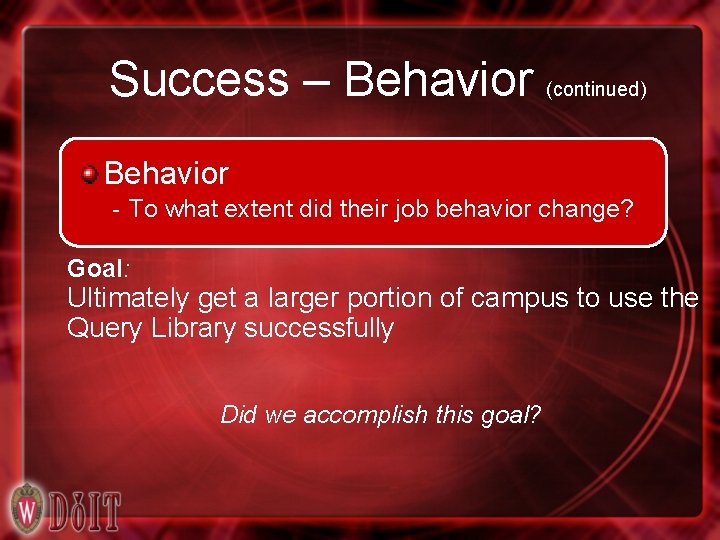 Success – Behavior (continued)

Behavior

- To what extent did their job behavior change?

Goal:
Ultimately get a larger portion of campus to use the Query Library successfully

Did we accomplish this goal?

W DoIT